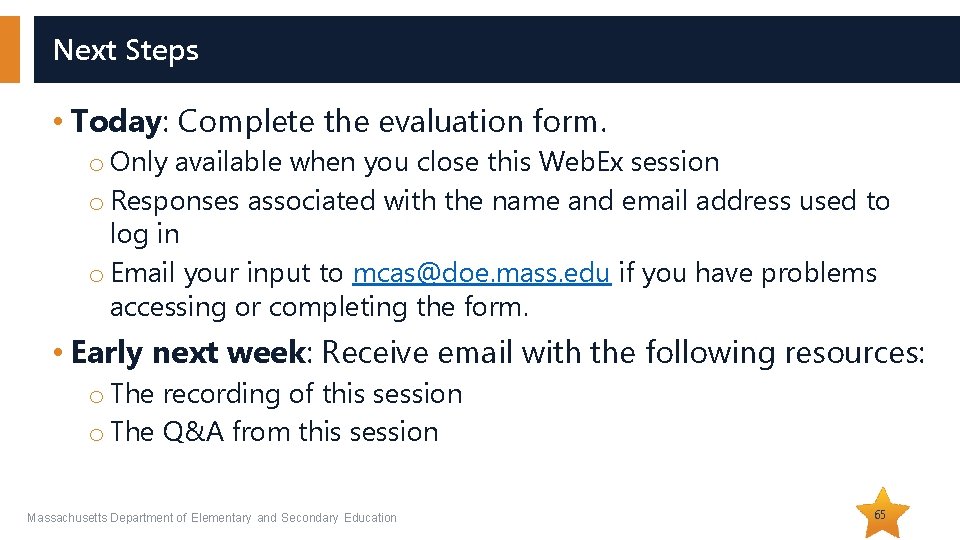 Next Steps

• Today: Complete the evaluation form.
o Only available when you close this WebEx session
o Responses associated with the name and email address used to log in
o Email your input to mcas@doe.mass.edu if you have problems accessing or completing the form.

• Early next week: Receive email with the following resources:
o The recording of this session
o The Q&A from this session

Massachusetts Department of Elementary and Secondary Education

65